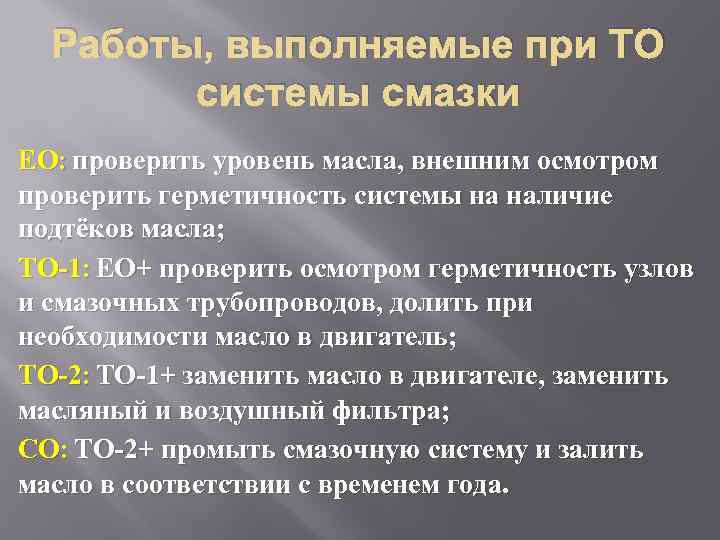 Работы, выполняемые при ТО системы смазки

ЕО: проверить уровень масла, внешним осмотром проверить герметичность системы на наличие подтёков масла;

ТО-1: ЕО+ проверить осмотром герметичность узлов и смазочных трубопроводов, долить при необходимости масло в двигатель;

ТО-2: ТО-1+ заменить масло в двигателе, заменить масляный и воздушный фильтра;

СО: ТО-2+ промыть смазочную систему и залить масло в соответствии с временем года.